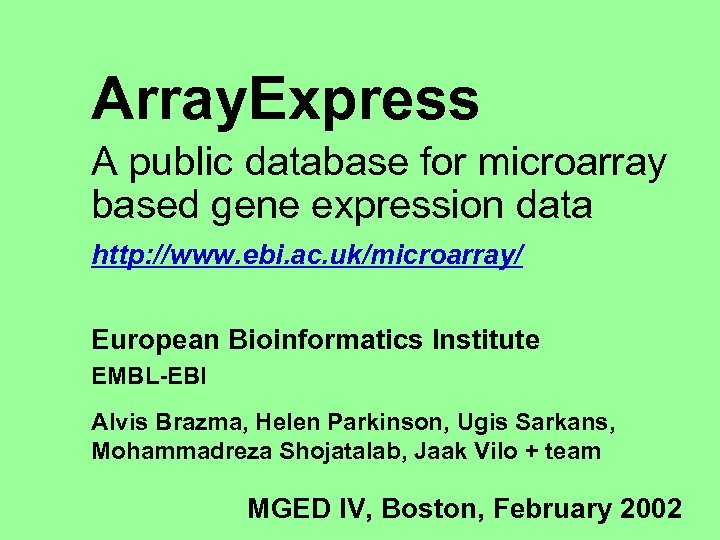 ArrayExpress

A public database for microarray based gene expression data

http://www.ebi.ac.uk/microarray/

European Bioinformatics Institute

EMBL-EBI

Alvis Brazma, Helen Parkinson, Ugis Sarkans, Mohammadreza Shojatalab, Jaak Vilo + team

MGED IV, Boston, February 2002